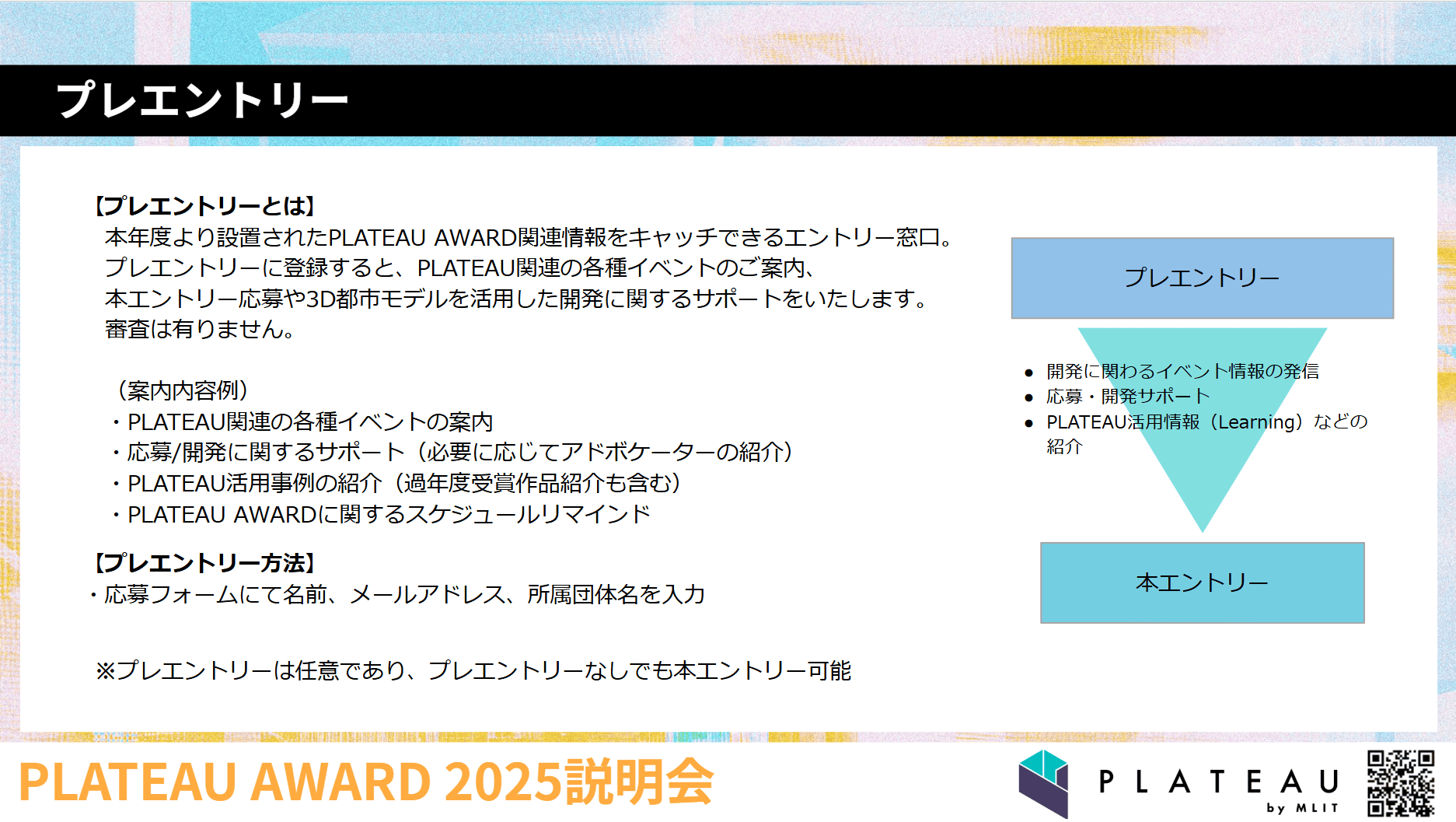 プレエントリー

【プレエントリーとは】
本年度より設置されたPLATEAU AWARD関連情報をキャッチできるエントリー窓口。
プレエントリーに登録すると、PLATEAU関連の各種イベントのご案内、
本エントリー応募や3D都市モデルを活用した開発に関するサポートをいたします。
審査は有りません。

（案内内容例）
・PLATEAU関連の各種イベントの案内
・応募/開発に関するサポート（必要に応じてアドボケーターの紹介）
・PLATEAU活用事例の紹介（過年度受賞作品紹介も含む）
・PLATEAU AWARDに関するスケジュールリマインド

【プレエントリー方法】
・応募フォームにて名前、メールアドレス、所属団体名を入力

※プレエントリーは任意であり、プレエントリーなしでも本エントリー可能

プレエントリー

● 開発に関わるイベント情報の発信
● 応募・開発サポート
● PLATEAU活用情報（Learning）などの紹介

本エントリー

PLATEAU AWARD 2025説明会

PLATEAU by MLIT